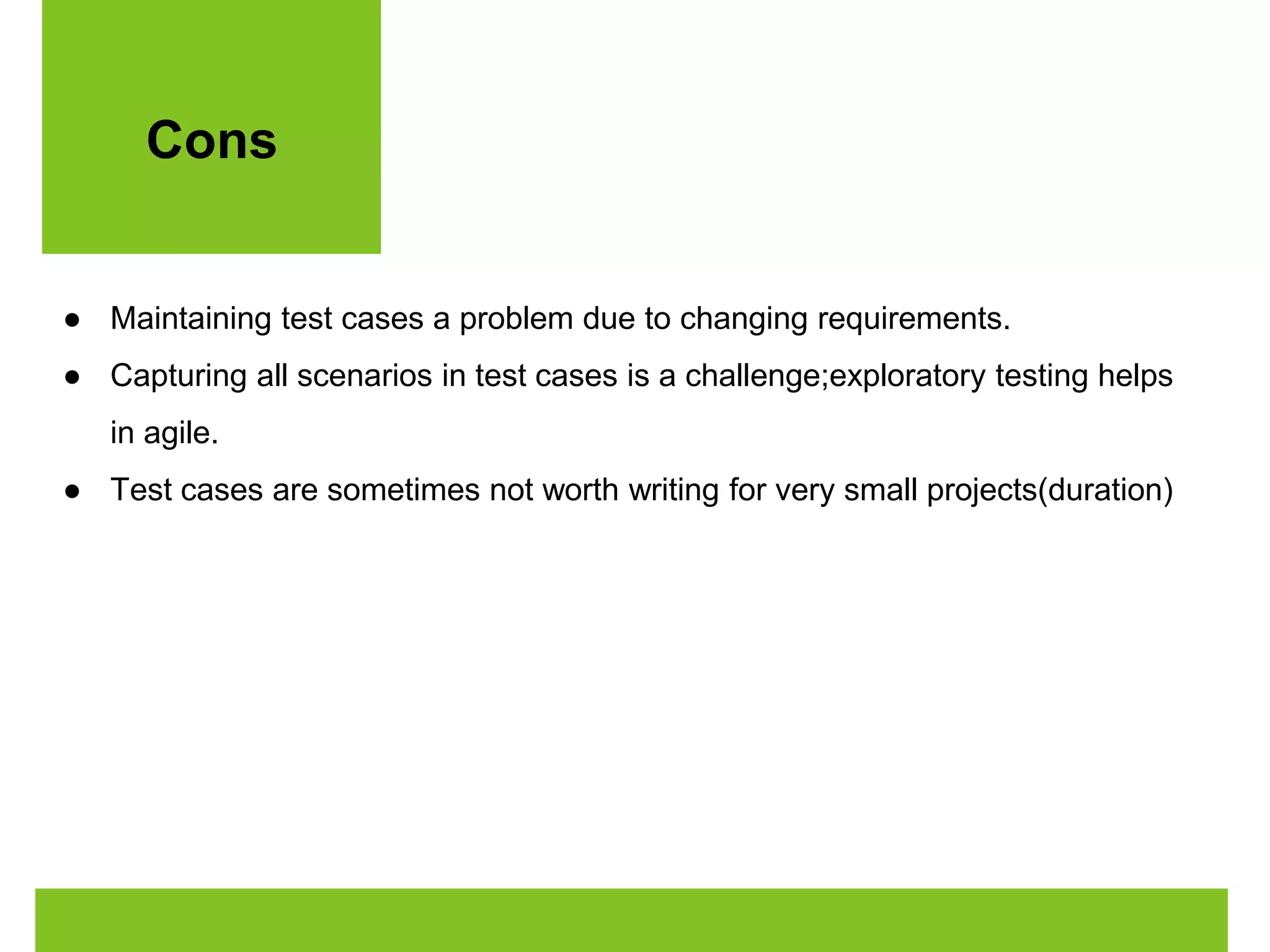 Cons

● Maintaining test cases a problem due to changing requirements.
● Capturing all scenarios in test cases is a challenge;exploratory testing helps in agile.
● Test cases are sometimes not worth writing for very small projects(duration)